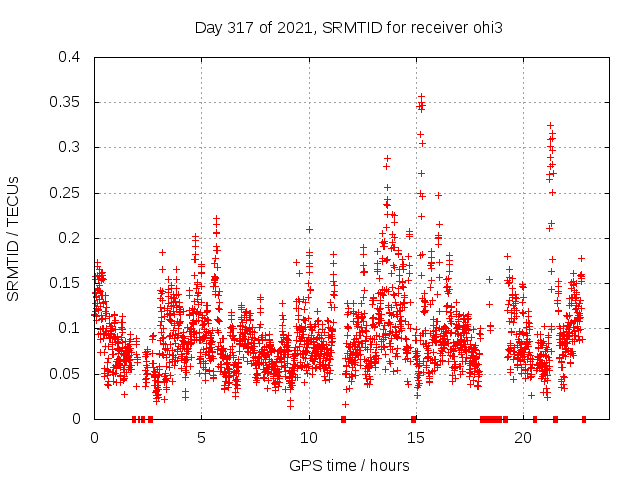 Day 317 of 2021, SRMTID for receiver ohi3

SRMTID / TECUs

0.4
0.35
0.3
0.25
0.2
0.15
0.1
0.05
0

0
5
10
15
20

GPS time / hours